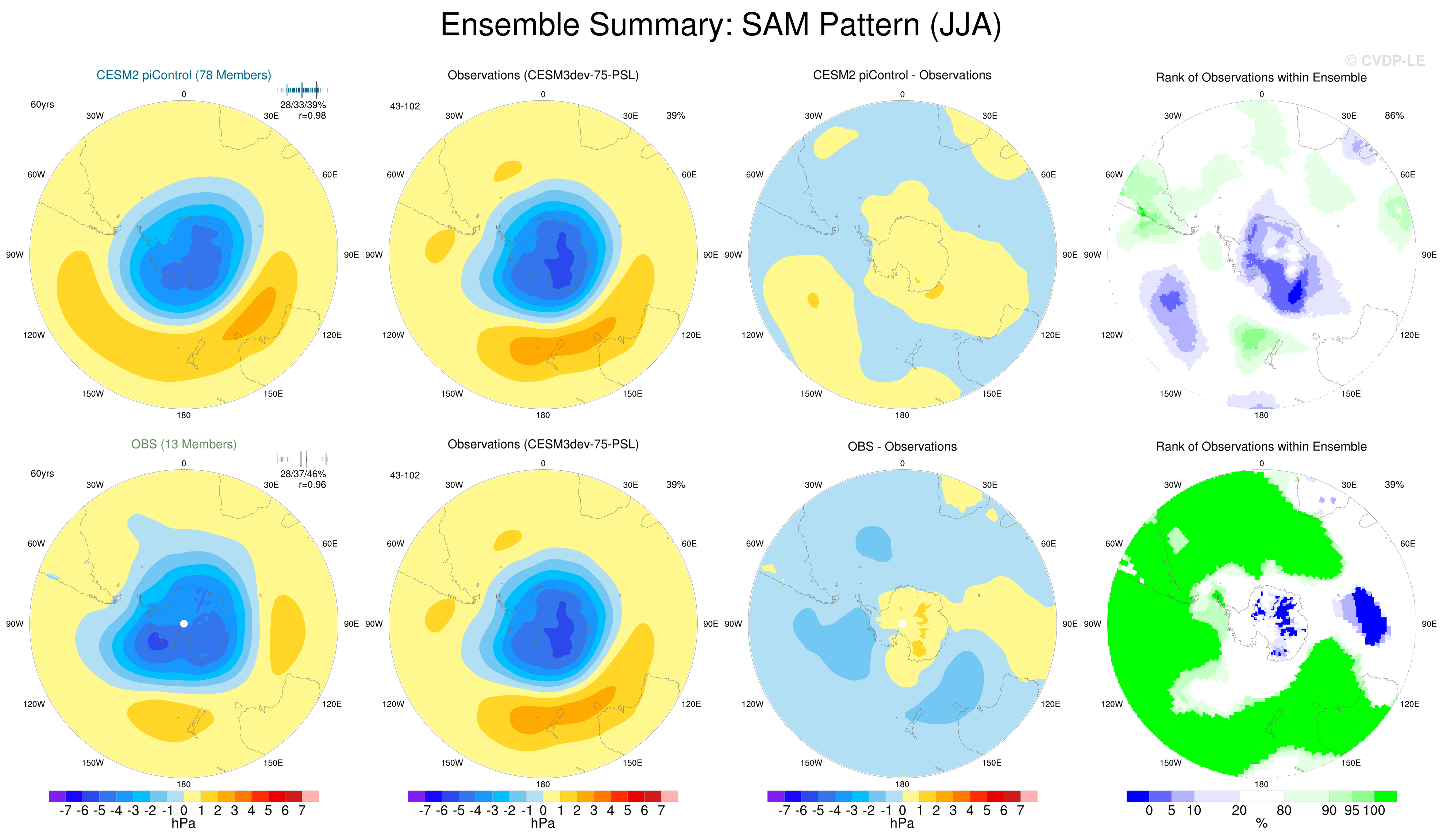 Ensemble Summary: SAM Pattern (JJA)

© CVDP-LE

CESM2 piControl (78 Members)

60yrs

28/33/39%
r=0.98

0
30W 30E
60W 60E
90W 90E
120W 120E
150W 150E
180

Observations (CESM3dev-75-PSL)

43-102

39%

0
30W 30E
60W 60E
90W 90E
120W 120E
150W 150E
180

CESM2 piControl - Observations

0
30W 30E
60W 60E
90W 90E
120W 120E
150W 150E
180

Rank of Observations within Ensemble

86%

0
30W 30E
60W 60E
90W 90E
120W 120E
150W 150E
180

OBS (13 Members)

60yrs

28/37/46%
r=0.96

0
30W 30E
60W 60E
90W 90E
120W 120E
150W 150E
180

Observations (CESM3dev-75-PSL)

43-102

39%

0
30W 30E
60W 60E
90W 90E
120W 120E
150W 150E
180

OBS - Observations

0
30W 30E
60W 60E
90W 90E
120W 120E
150W 150E
180

Rank of Observations within Ensemble

39%

0
30W 30E
60W 60E
90W 90E
120W 120E
150W 150E
180

-7 -6 -5 -4 -3 -2 -1 0 1 2 3 4 5 6 7
hPa

-7 -6 -5 -4 -3 -2 -1 0 1 2 3 4 5 6 7
hPa

-7 -6 -5 -4 -3 -2 -1 0 1 2 3 4 5 6 7
hPa

0 5 10 20 80 90 95 100
%